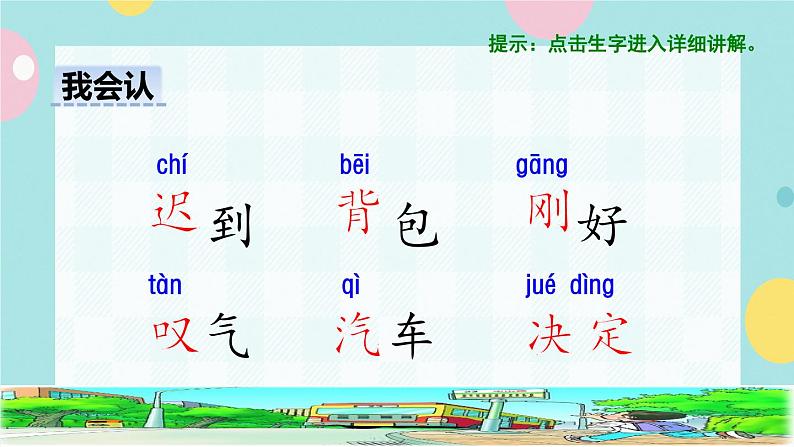 提示：点击生字进入详细讲解。

我会认

chí
迟到

bēi
背包

gāng
刚好

tàn
叹气

qì
汽车

jué dìng
决定